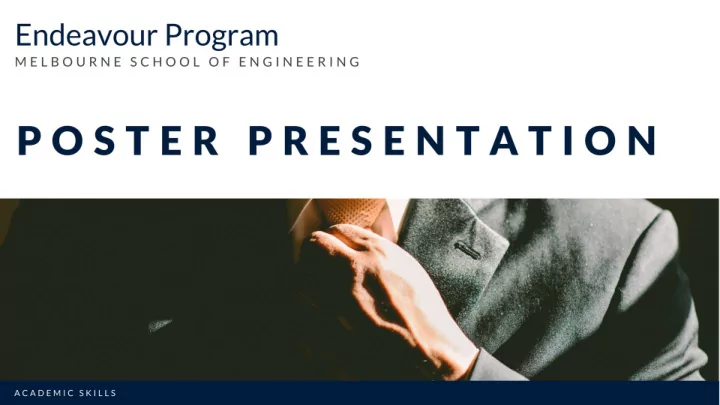 Endeavour Program
MELBOURNE SCHOOL OF ENGINEERING

POSTER PRESENTATION

ACADEMIC SKILLS